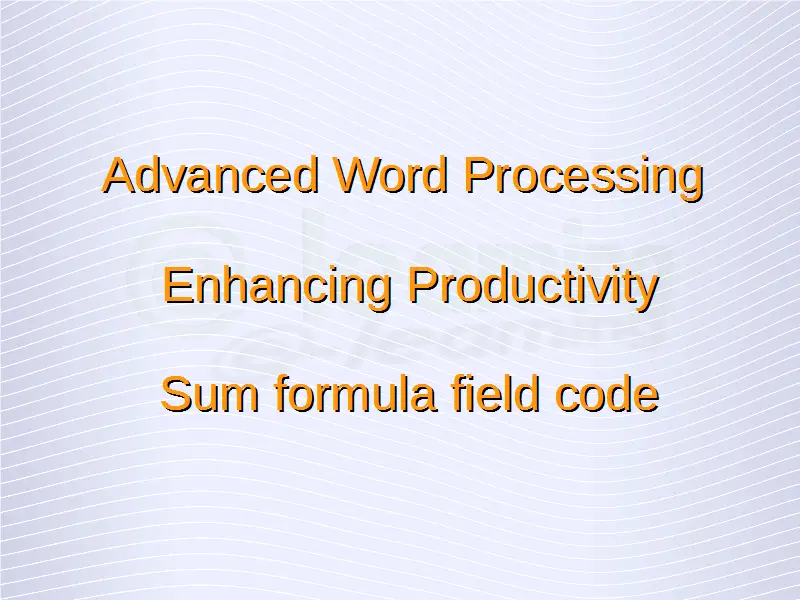 Advanced Word Processing

Enhancing Productivity

Sum formula field code